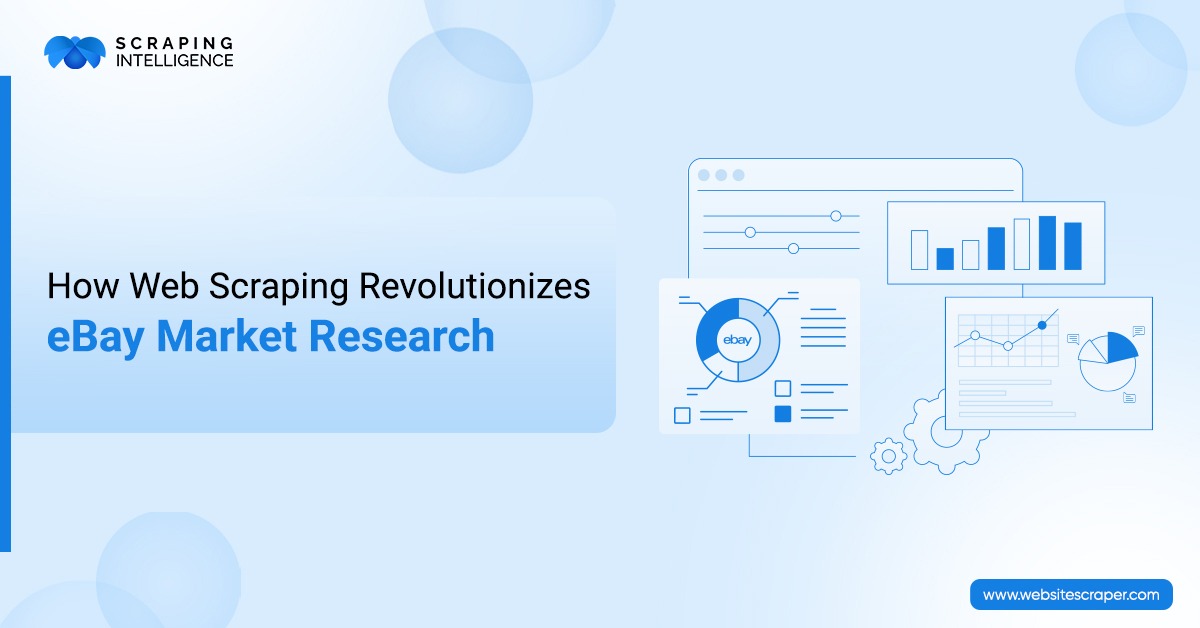 SCRAPING INTELLIGENCE

How Web Scraping Revolutionizes
eBay Market Research

ebay

www.websitescraper.com